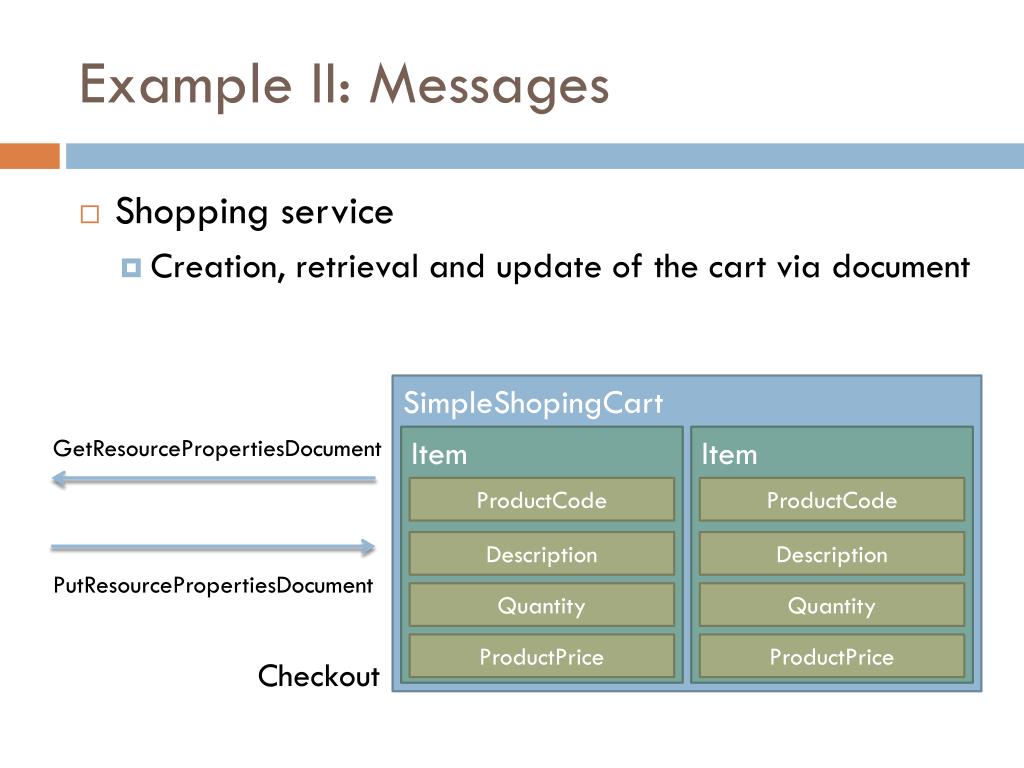 Example II: Messages

Shopping service

Creation, retrieval and update of the cart via document

GetResourcePropertiesDocument

PutResourcePropertiesDocument

Checkout

SimpleShopingCart

Item

ProductCode

Description

Quantity

ProductPrice

Item

ProductCode

Description

Quantity

ProductPrice